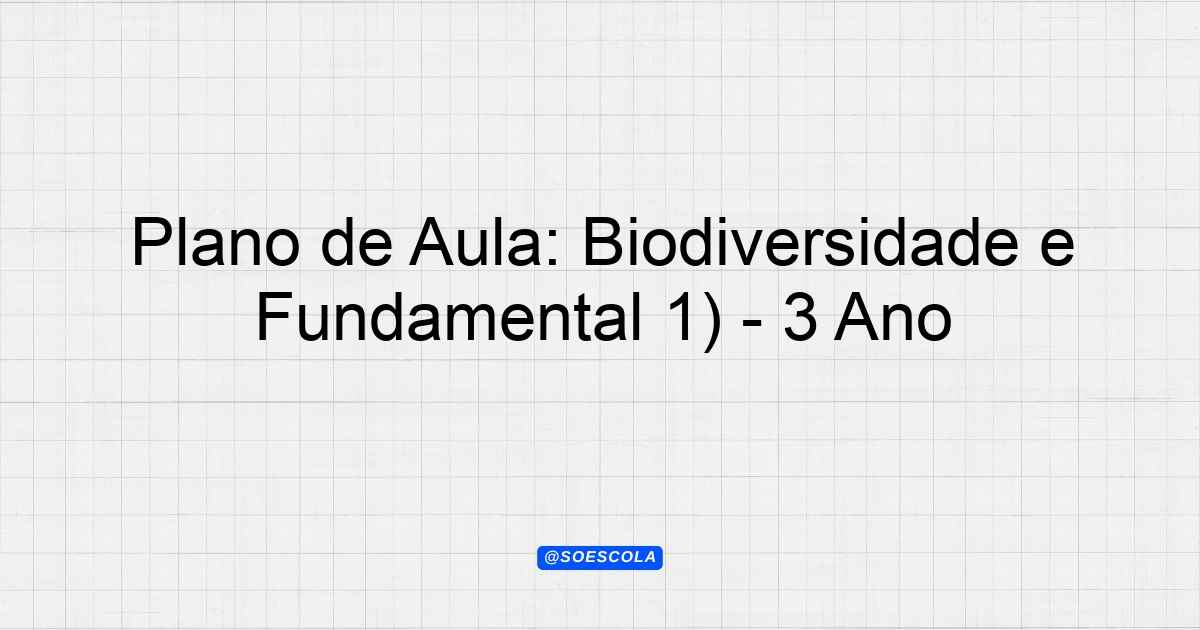 Plano de Aula: Biodiversidade e Fundamental 1) - 3 Ano

@SOESCOLA